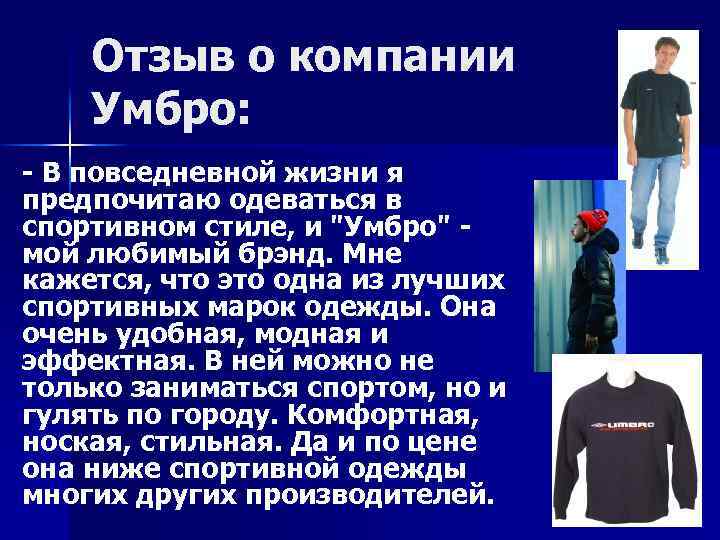 Отзыв о компании Умбро:

- В повседневной жизни я предпочитаю одеваться в спортивном стиле, и "Умбро" - мой любимый брэнд. Мне кажется, что это одна из лучших спортивных марок одежды. Она очень удобная, модная и эффектная. В ней можно не только заниматься спортом, но и гулять по городу. Комфортная, ноская, стильная. Да и по цене она ниже спортивной одежды многих других производителей.

UMBRO